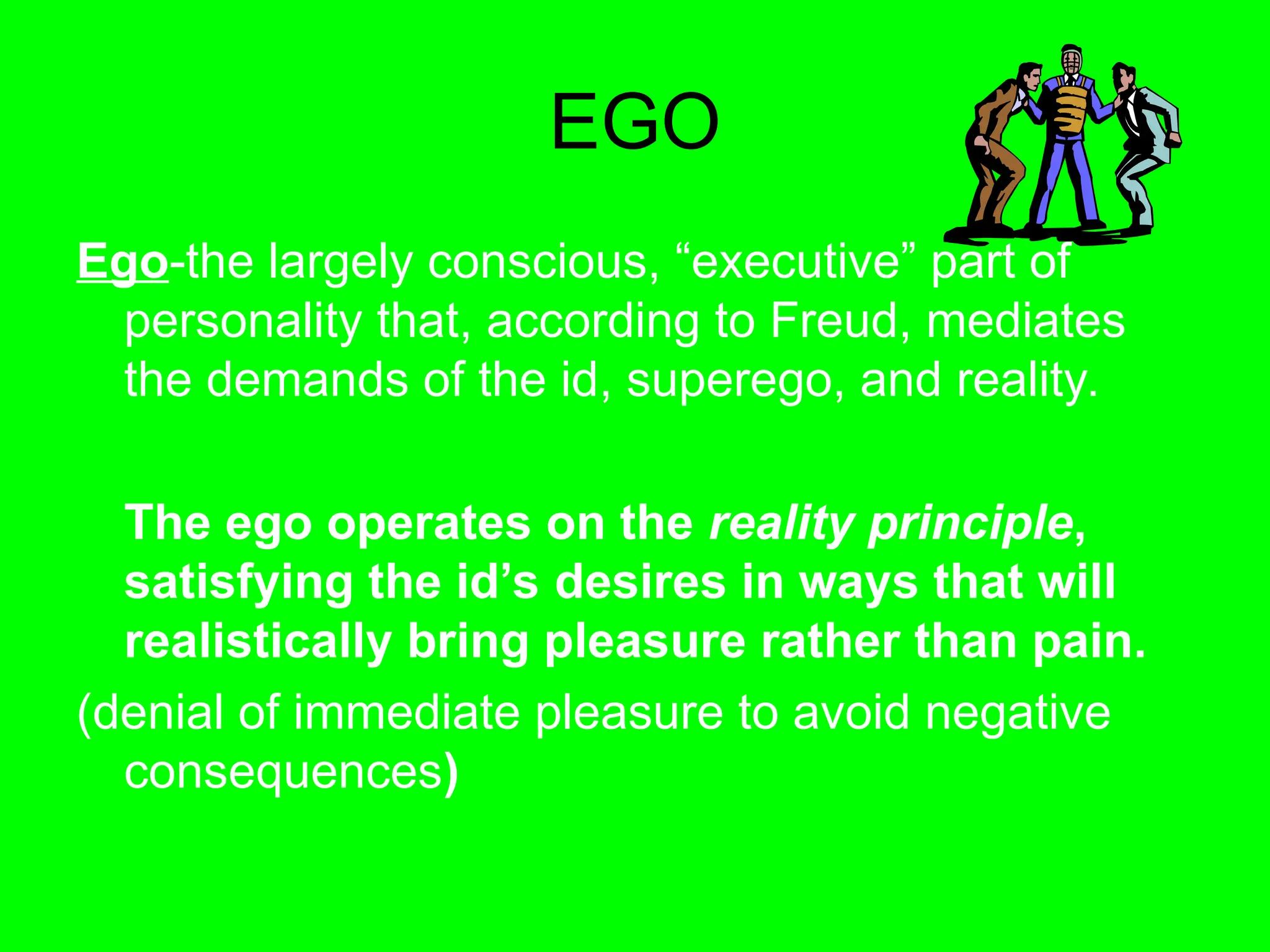 EGO

Ego-the largely conscious, “executive” part of personality that, according to Freud, mediates the demands of the id, superego, and reality.

The ego operates on the reality principle, satisfying the id’s desires in ways that will realistically bring pleasure rather than pain.

(denial of immediate pleasure to avoid negative consequences)